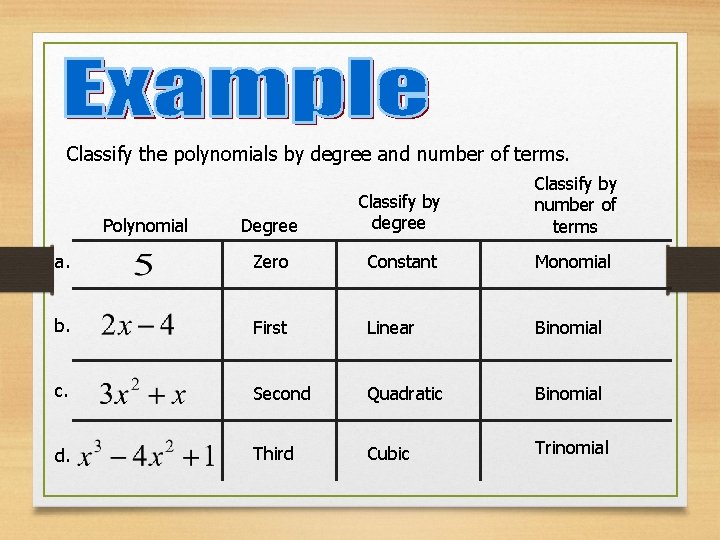 Example

Classify the polynomials by degree and number of terms.

| | Polynomial | Degree | Classify by degree | Classify by number of terms |
|---|---|---|---|---|
| a. | $5$ | Zero | Constant | Monomial |
| b. | $2x-4$ | First | Linear | Binomial |
| c. | $3x^2+x$ | Second | Quadratic | Binomial |
| d. | $x^3-4x^2+1$ | Third | Cubic | Trinomial |